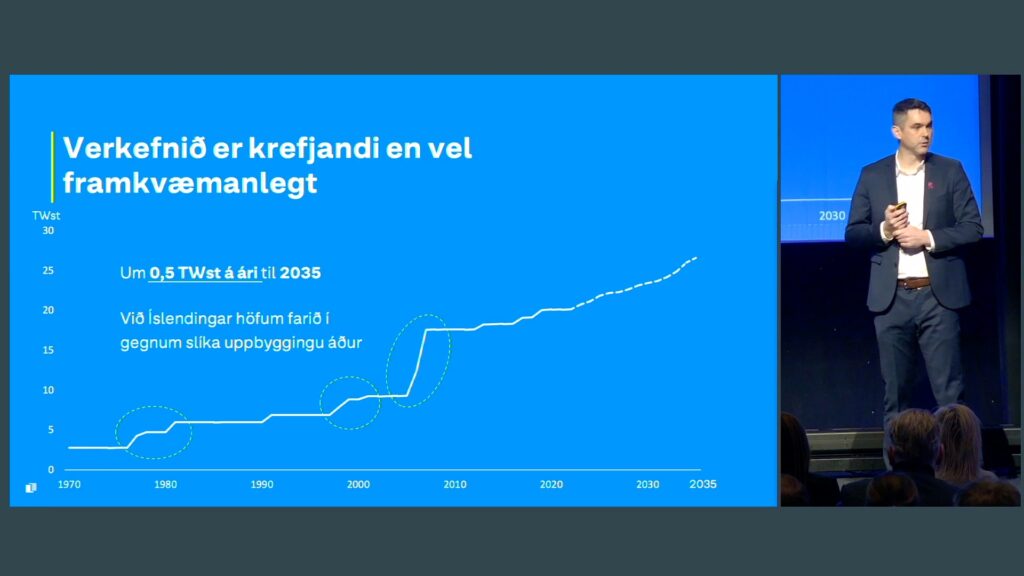 Verkefnið er krefjandi en vel framkvæmanlegt

TWst
30
25
20
15
10
5
0

Um 0,5 TWst á ári til 2035

Við Íslendingar höfum farið í gegnum slíka uppbyggingu áður

1970 1980 1990 2000 2010 2020 2030 2035

2030